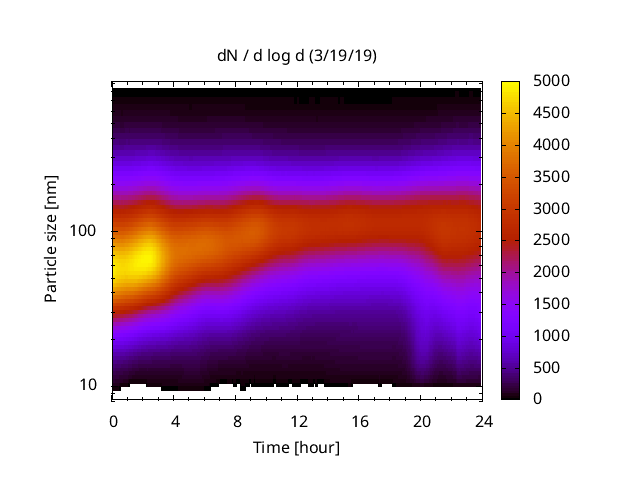 dN / d log d (3/19/19)

Particle size [nm]

100

10

0 4 8 12 16 20 24

Time [hour]

5000
4500
4000
3500
3000
2500
2000
1500
1000
500
0